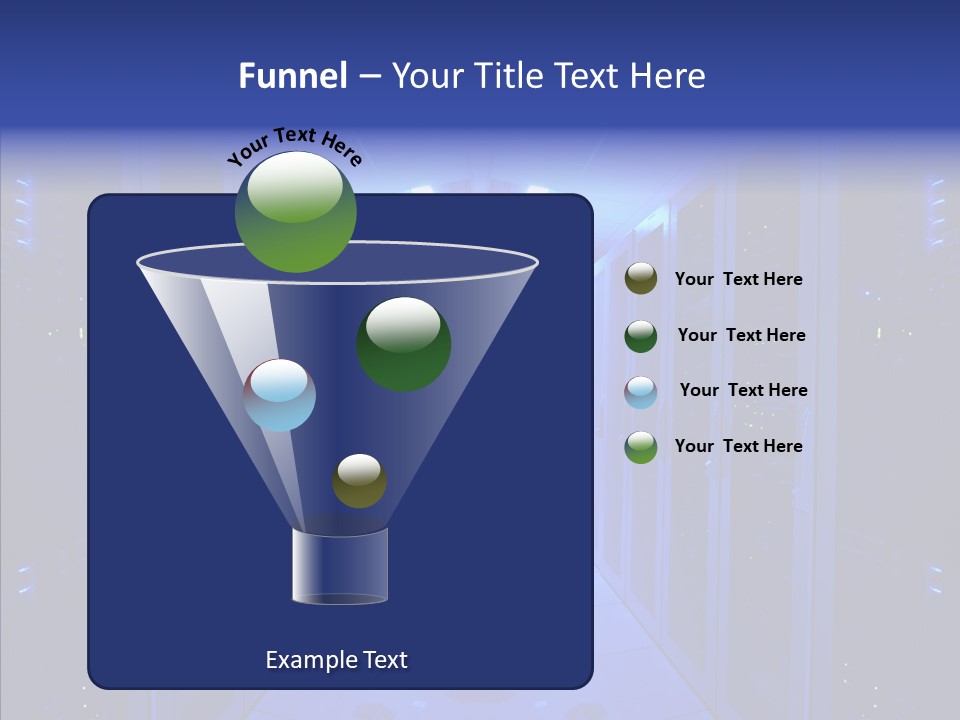 Funnel – Your Title Text Here

Your Text Here

Your Text Here

Your Text Here

Your Text Here

Your Text Here

Example Text